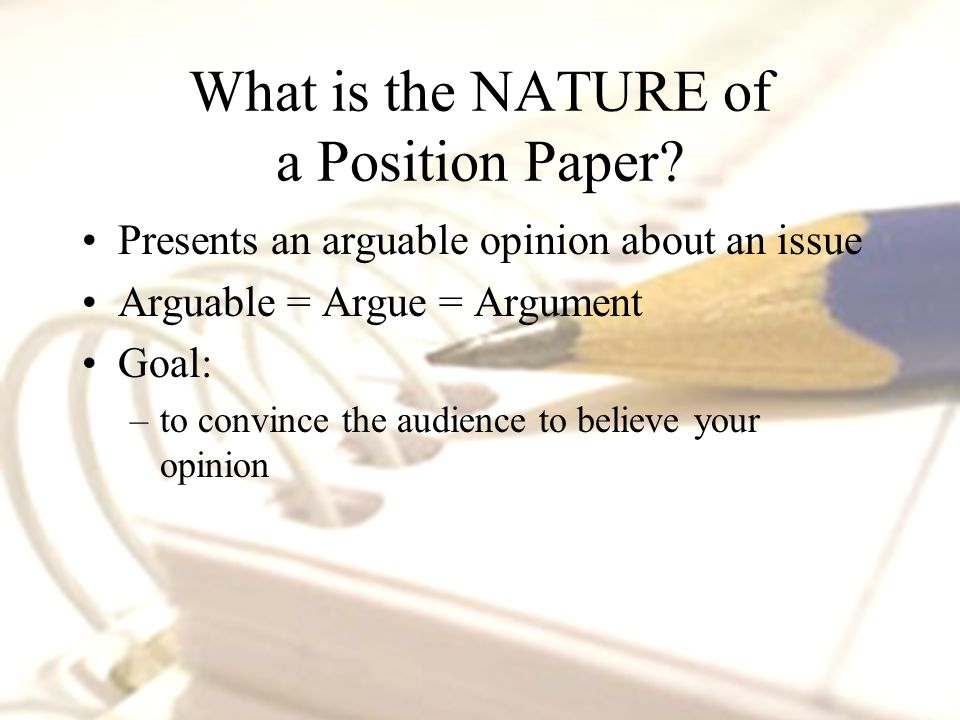 What is the NATURE of a Position Paper?

• Presents an arguable opinion about an issue
• Arguable = Argue = Argument
• Goal:
– to convince the audience to believe your opinion